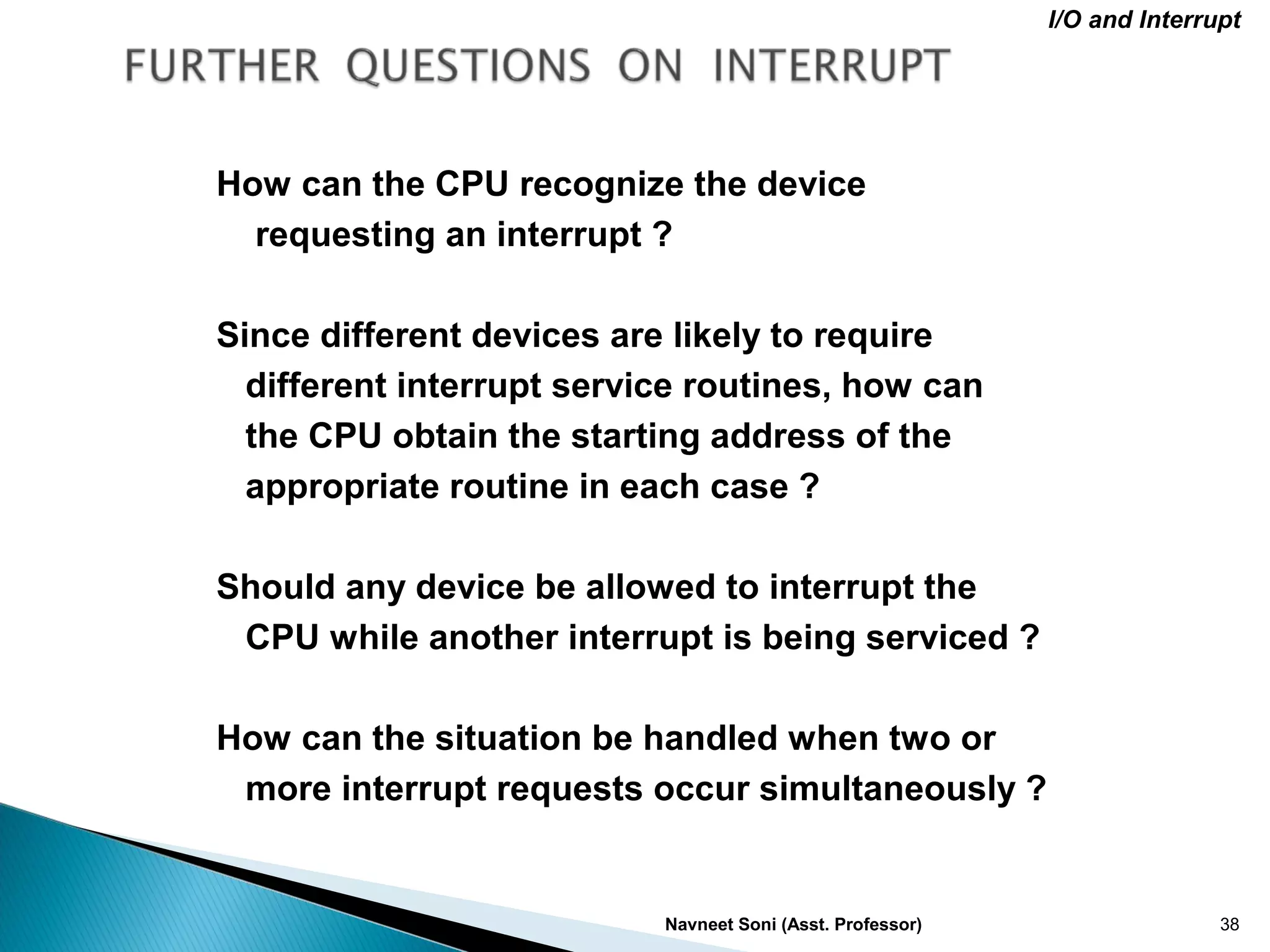 I/O and Interrupt

FURTHER QUESTIONS ON INTERRUPT

How can the CPU recognize the device requesting an interrupt ?

Since different devices are likely to require different interrupt service routines, how can the CPU obtain the starting address of the appropriate routine in each case ?

Should any device be allowed to interrupt the CPU while another interrupt is being serviced ?

How can the situation be handled when two or more interrupt requests occur simultaneously ?

Navneet Soni (Asst. Professor)

38